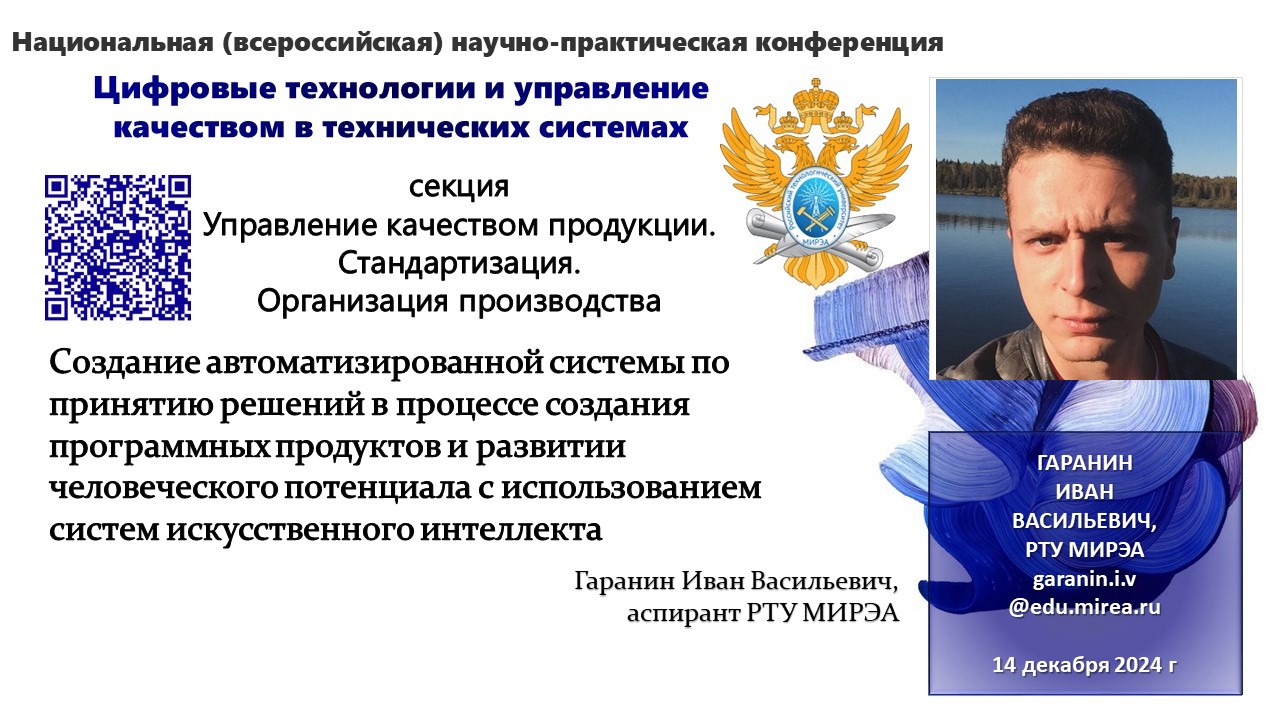 Национальная (всероссийская) научно-практическая конференция

Цифровые технологии и управление качеством в технических системах

секция
Управление качеством продукции.
Стандартизация.
Организация производства

РОССИЙСКИЙ ТЕХНОЛОГИЧЕСКИЙ УНИВЕРСИТЕТ
МИРЭА

Создание автоматизированной системы по принятию решений в процессе создания программных продуктов и развитии человеческого потенциала с использованием систем искусственного интеллекта

Гаранин Иван Васильевич,
аспирант РТУ МИРЭА

ГАРАНИН
ИВАН
ВАСИЛЬЕВИЧ,
РТУ МИРЭА
garanin.i.v
@edu.mirea.ru

14 декабря 2024 г